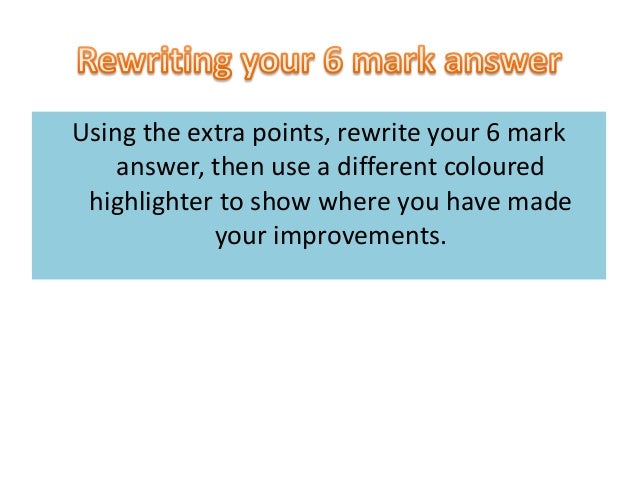 Rewriting your 6 mark answer

Using the extra points, rewrite your 6 mark answer, then use a different coloured highlighter to show where you have made your improvements.